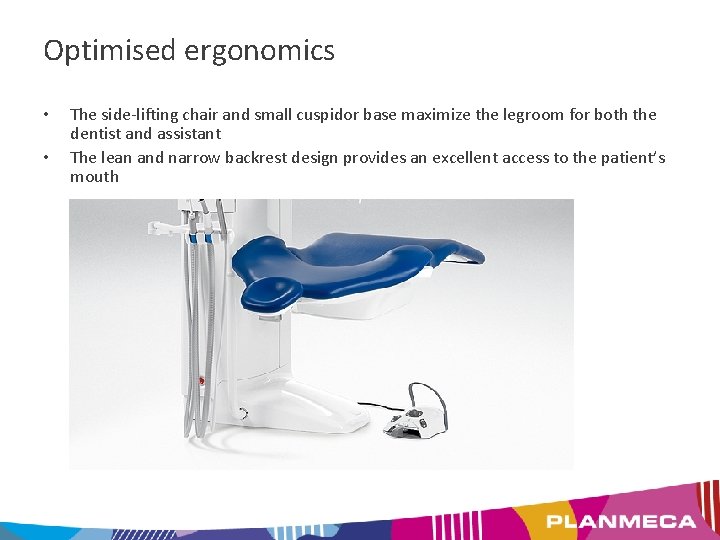 Optimised ergonomics

• The side-lifting chair and small cuspidor base maximize the legroom for both the dentist and assistant
• The lean and narrow backrest design provides an excellent access to the patient's mouth

PLANMECA